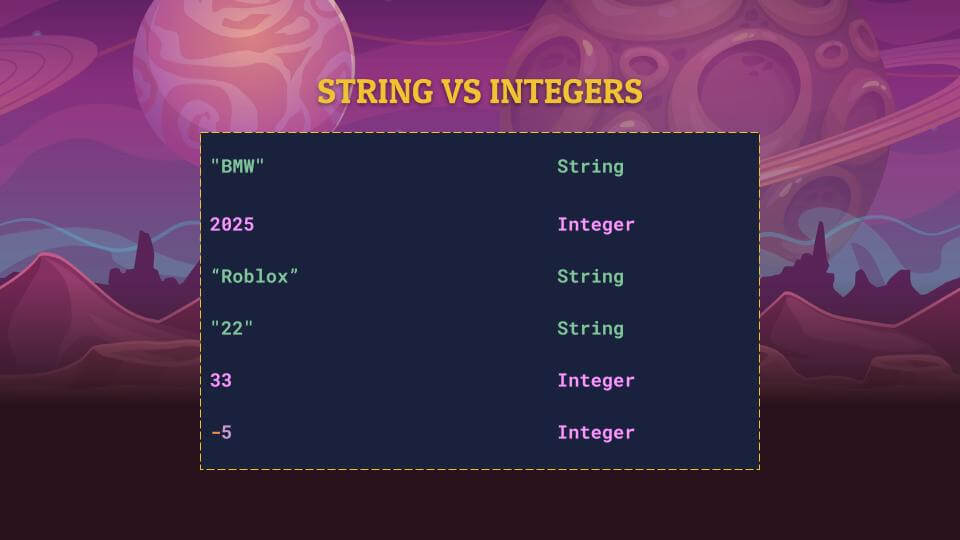 STRING VS INTEGERS

| | |
|---|---|
| "BMW" | String |
| 2025 | Integer |
| “Roblox” | String |
| "22" | String |
| 33 | Integer |
| -5 | Integer |